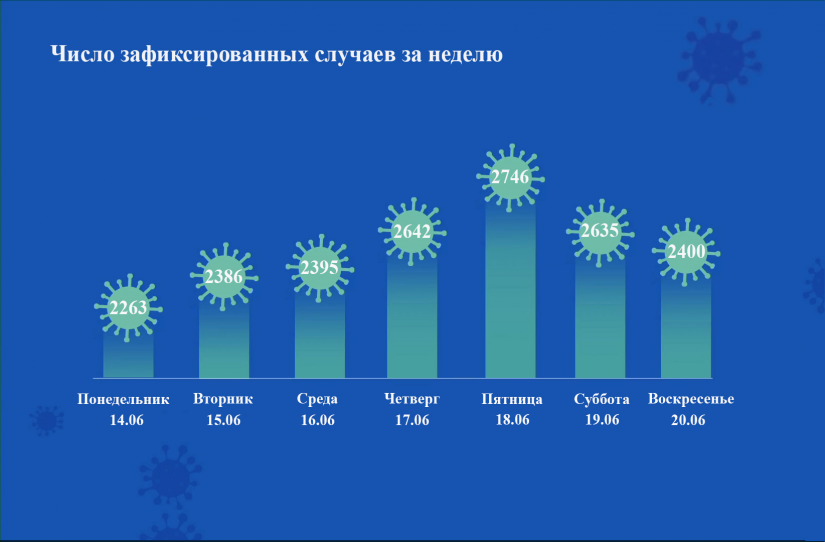 Число зафиксированных случаев за неделю

2263
2386
2395
2642
2746
2635
2400

Понедельник 14.06
Вторник 15.06
Среда 16.06
Четверг 17.06
Пятница 18.06
Суббота 19.06
Воскресенье 20.06